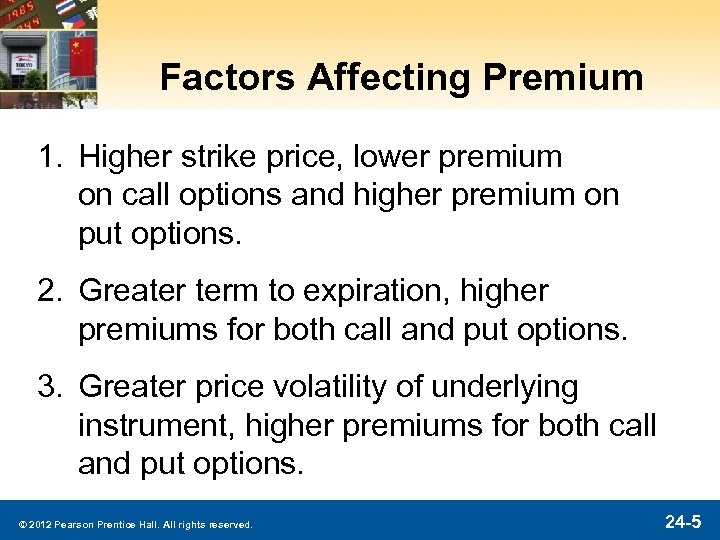 Factors Affecting Premium

1. Higher strike price, lower premium on call options and higher premium on put options.

2. Greater term to expiration, higher premiums for both call and put options.

3. Greater price volatility of underlying instrument, higher premiums for both call and put options.

© 2012 Pearson Prentice Hall. All rights reserved.

24-5